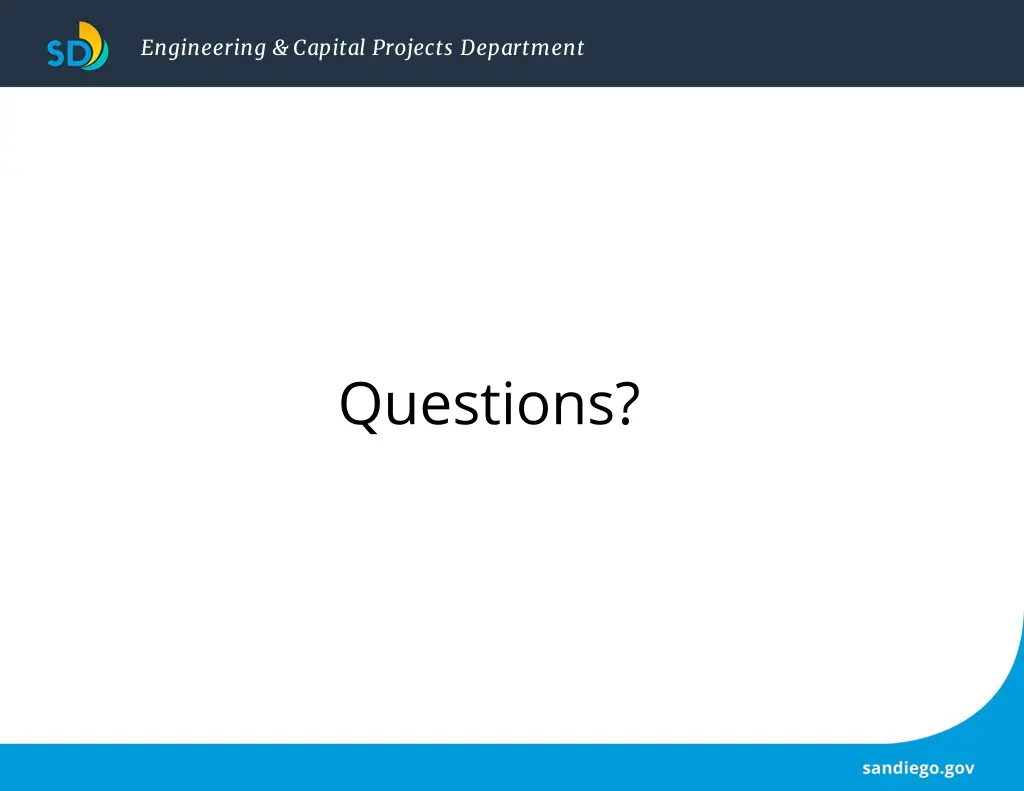 SD Engineering & Capital Projects Department

Questions?

sandiego.gov